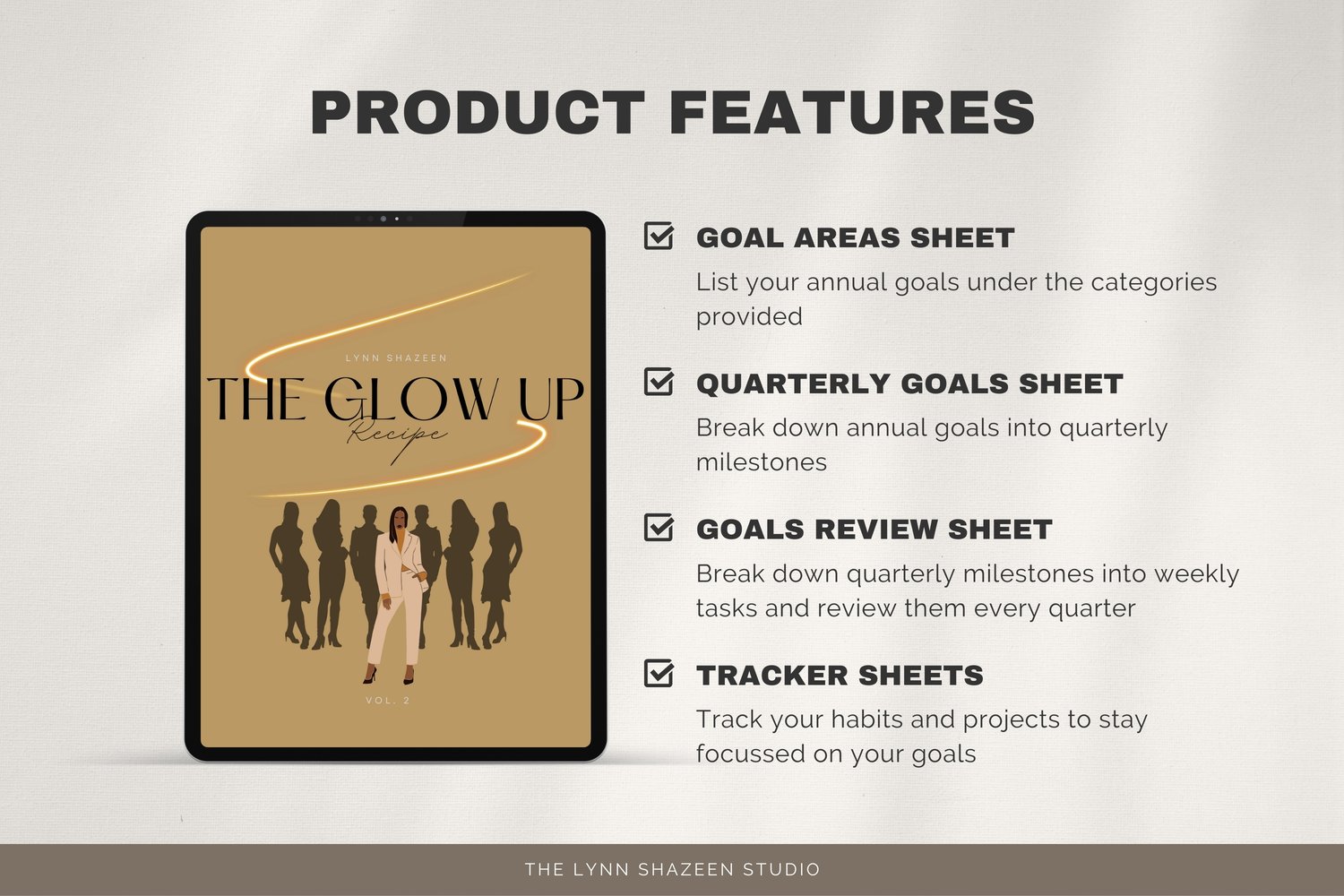 PRODUCT FEATURES

LYNN SHAZEEN

THE GLOW UP

Recipe

VOL. 2

GOAL AREAS SHEET

List your annual goals under the categories provided

QUARTERLY GOALS SHEET

Break down annual goals into quarterly milestones

GOALS REVIEW SHEET

Break down quarterly milestones into weekly tasks and review them every quarter

TRACKER SHEETS

Track your habits and projects to stay focussed on your goals

THE LYNN SHAZEEN STUDIO